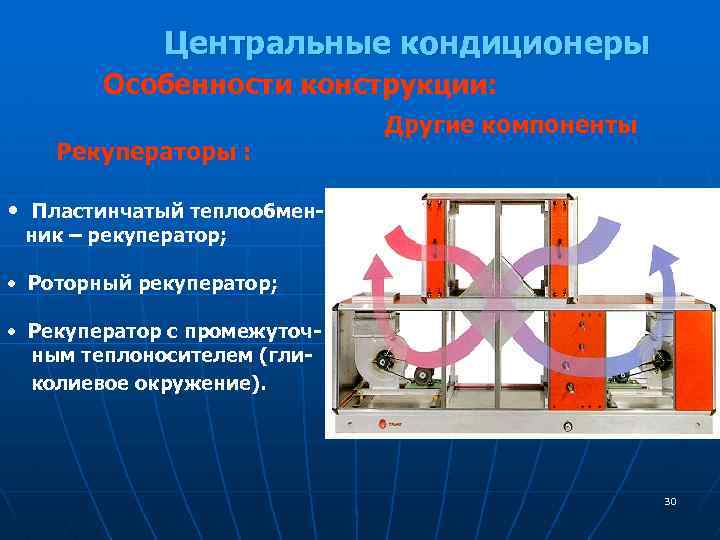 Центральные кондиционеры

Особенности конструкции:

Другие компоненты

Рекуператоры :

• Пластинчатый теплообменник – рекуператор;

• Роторный рекуператор;

• Рекуператор с промежуточным теплоносителем (гликолиевое окружение).

30